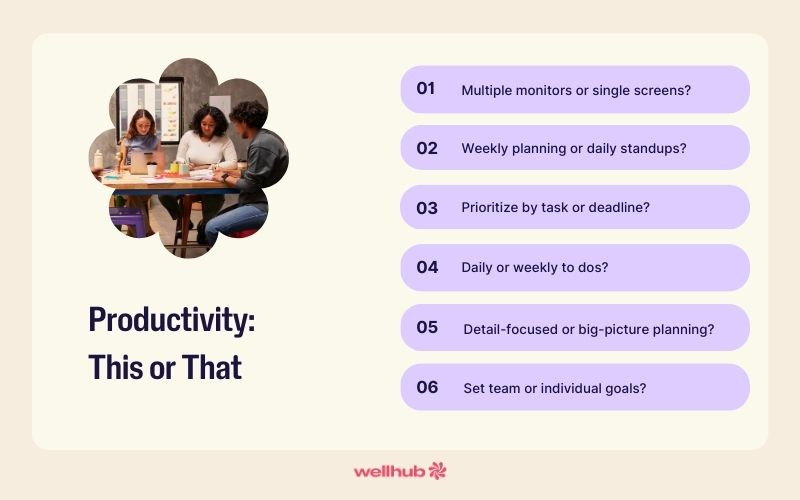 Productivity: This or That

01 Multiple monitors or single screens?

02 Weekly planning or daily standups?

03 Prioritize by task or deadline?

04 Daily or weekly to dos?

05 Detail-focused or big-picture planning?

06 Set team or individual goals?

wellhub